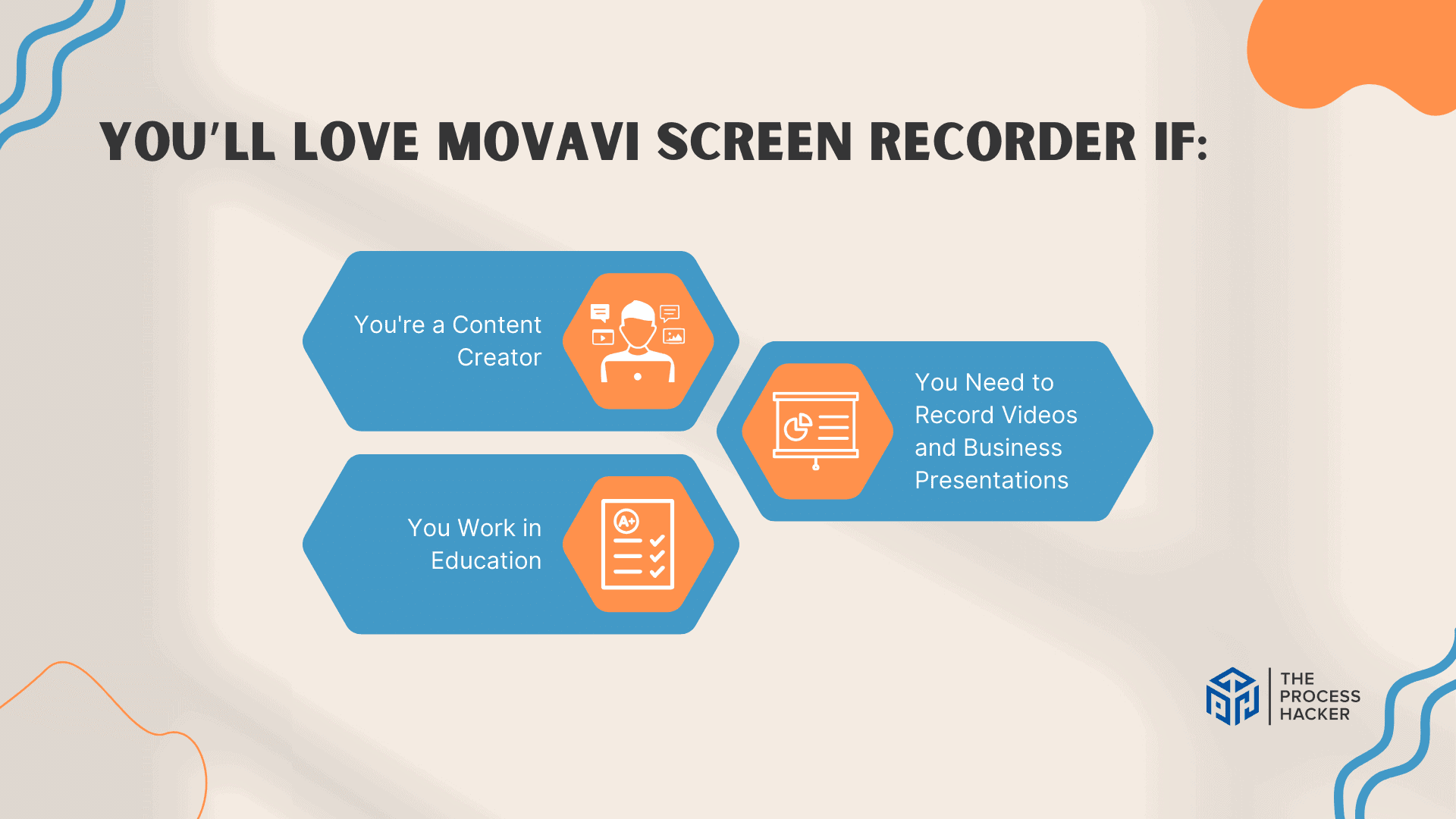 YOU'LL LOVE MOVAVI SCREEN RECORDER IF:

You're a Content Creator

You Need to Record Videos and Business Presentations

You Work in Education

A+

THE PROCESS HACKER